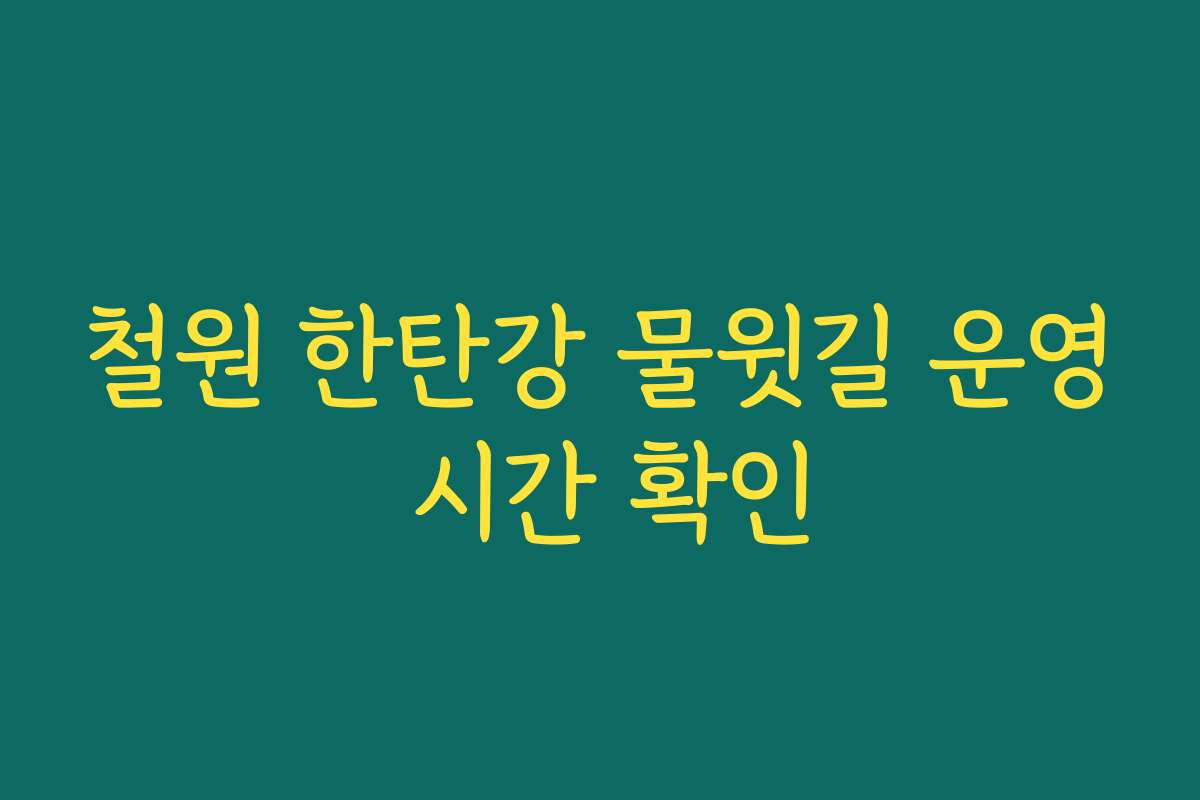 철원 한탄강 물윗길 운영 시간 확인